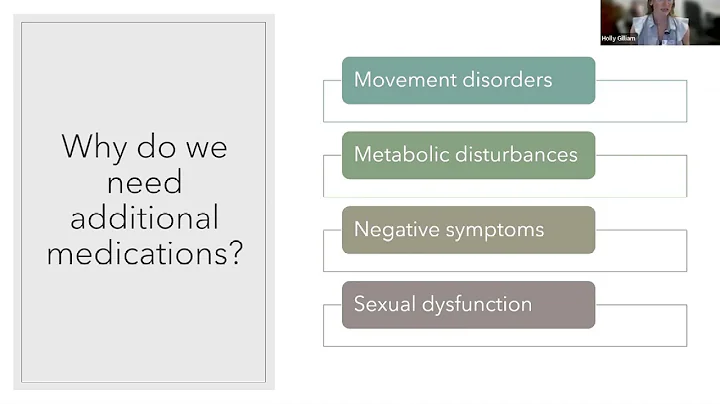 Holly Gilliam

Why do we need additional medications?

Movement disorders

Metabolic disturbances

Negative symptoms

Sexual dysfunction